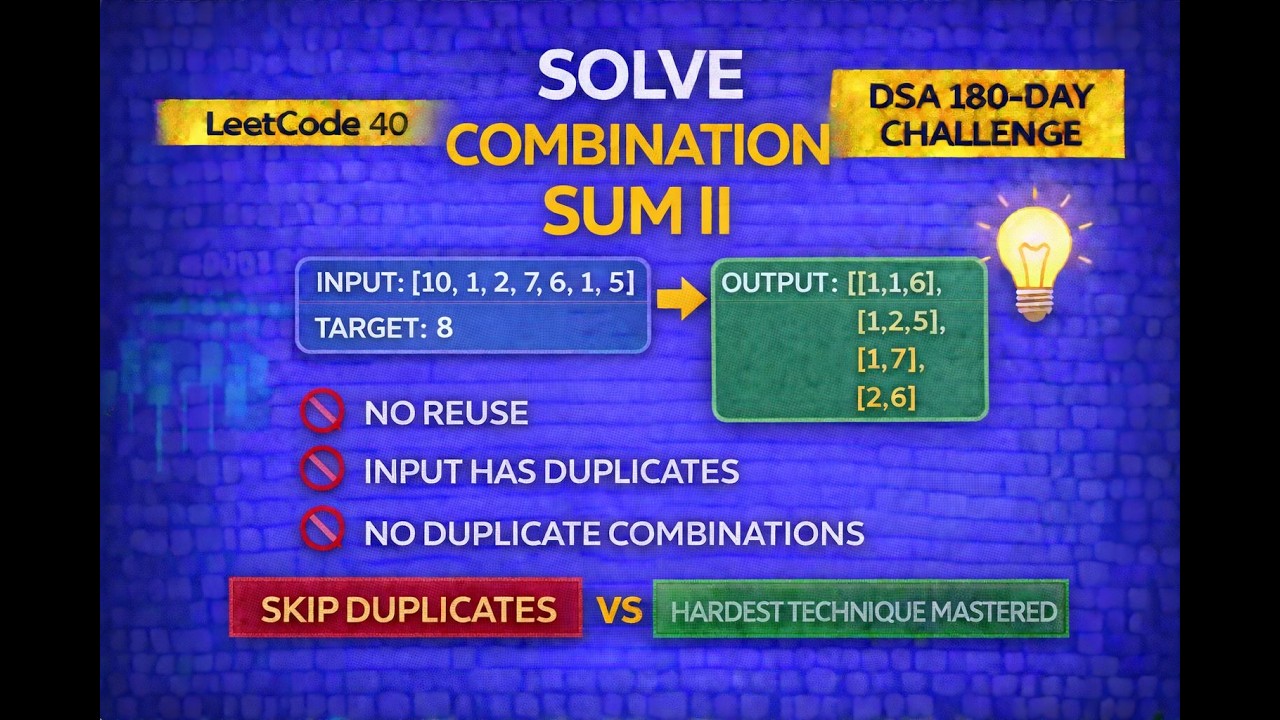 LeetCode 40

SOLVE
COMBINATION
SUM II

DSA 180-DAY
CHALLENGE

INPUT: [10, 1, 2, 7, 6, 1, 5]
TARGET: 8

OUTPUT: [[1,1,6],
[1,2,5],
[1,7],
[2,6]

NO REUSE
INPUT HAS DUPLICATES
NO DUPLICATE COMBINATIONS

SKIP DUPLICATES VS HARDEST TECHNIQUE MASTERED